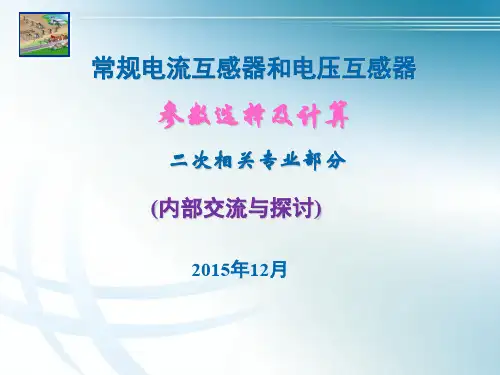 常规电流互感器和电压互感器

参数选择及计算

二次相关专业部分

(内部交流与探讨)

2015年12月